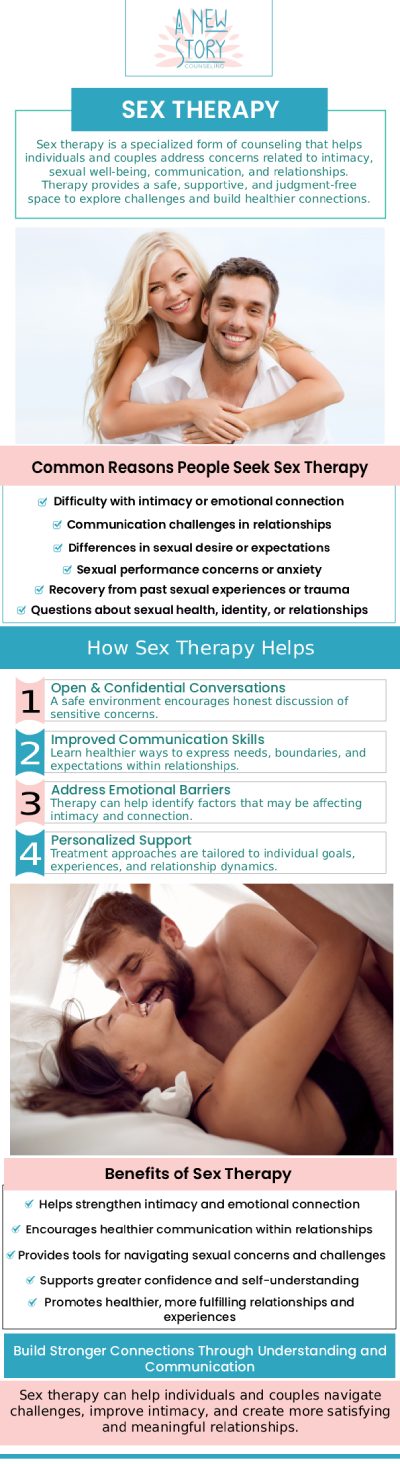 A NEW STORY
COUNSELING

SEX THERAPY

Sex therapy is a specialized form of counseling that helps individuals and couples address concerns related to intimacy, sexual well-being, communication, and relationships. Therapy provides a safe, supportive, and judgment-free space to explore challenges and build healthier connections.

Common Reasons People Seek Sex Therapy

Difficulty with intimacy or emotional connection
Communication challenges in relationships
Differences in sexual desire or expectations
Sexual performance concerns or anxiety
Recovery from past sexual experiences or trauma
Questions about sexual health, identity, or relationships

How Sex Therapy Helps

1 Open & Confidential Conversations
A safe environment encourages honest discussion of sensitive concerns.

2 Improved Communication Skills
Learn healthier ways to express needs, boundaries, and expectations within relationships.

3 Address Emotional Barriers
Therapy can help identify factors that may be affecting intimacy and connection.

4 Personalized Support
Treatment approaches are tailored to individual goals, experiences, and relationship dynamics.

Benefits of Sex Therapy

Helps strengthen intimacy and emotional connection
Encourages healthier communication within relationships
Provides tools for navigating sexual concerns and challenges
Supports greater confidence and self-understanding
Promotes healthier, more fulfilling relationships and experiences

Build Stronger Connections Through Understanding and Communication

Sex therapy can help individuals and couples navigate challenges, improve intimacy, and create more satisfying and meaningful relationships.